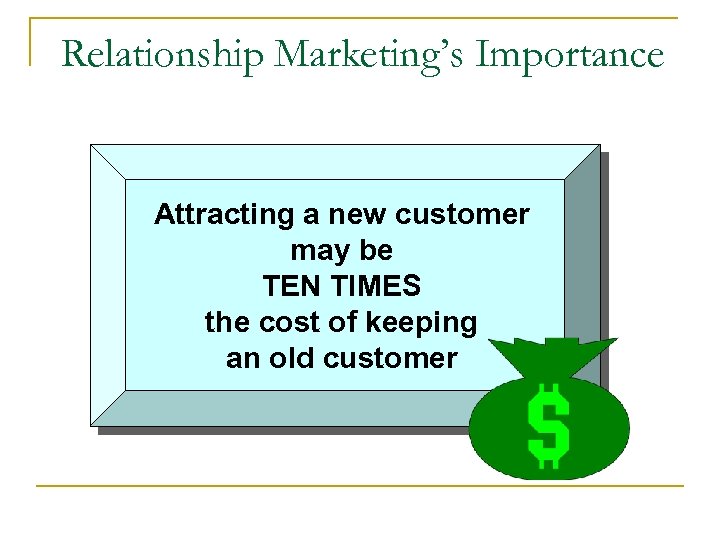 Relationship Marketing's Importance

Attracting a new customer may be TEN TIMES the cost of keeping an old customer

$